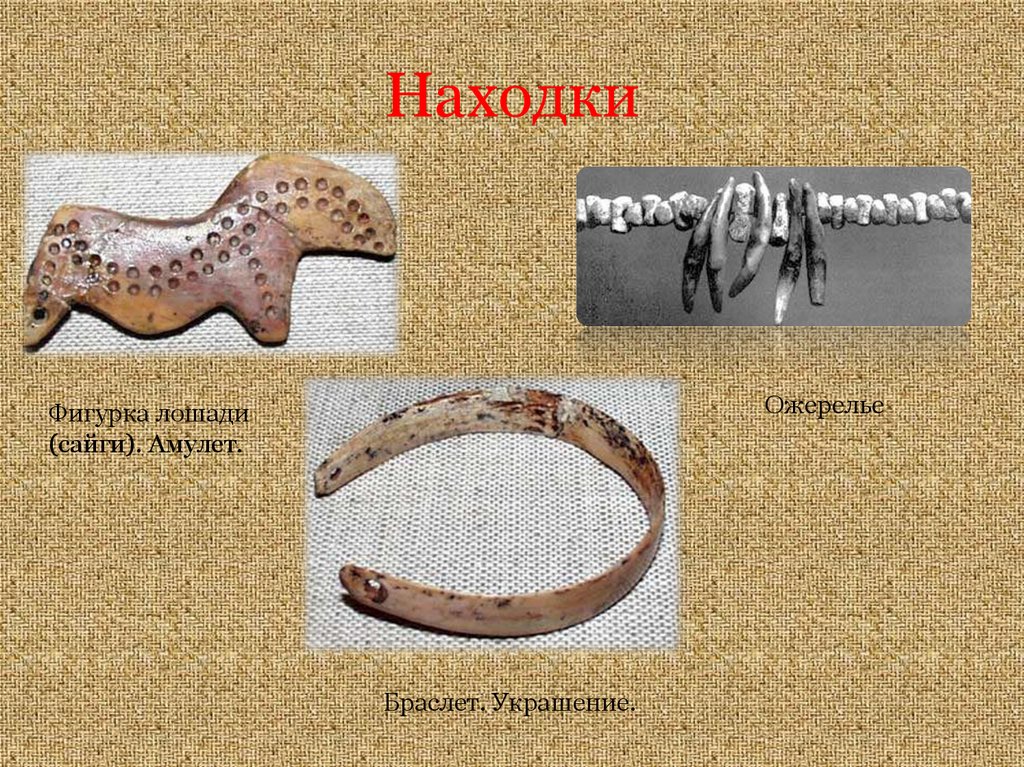 Находки

Фигурка лошади (сайги). Амулет.

Ожерелье

Браслет. Украшение.